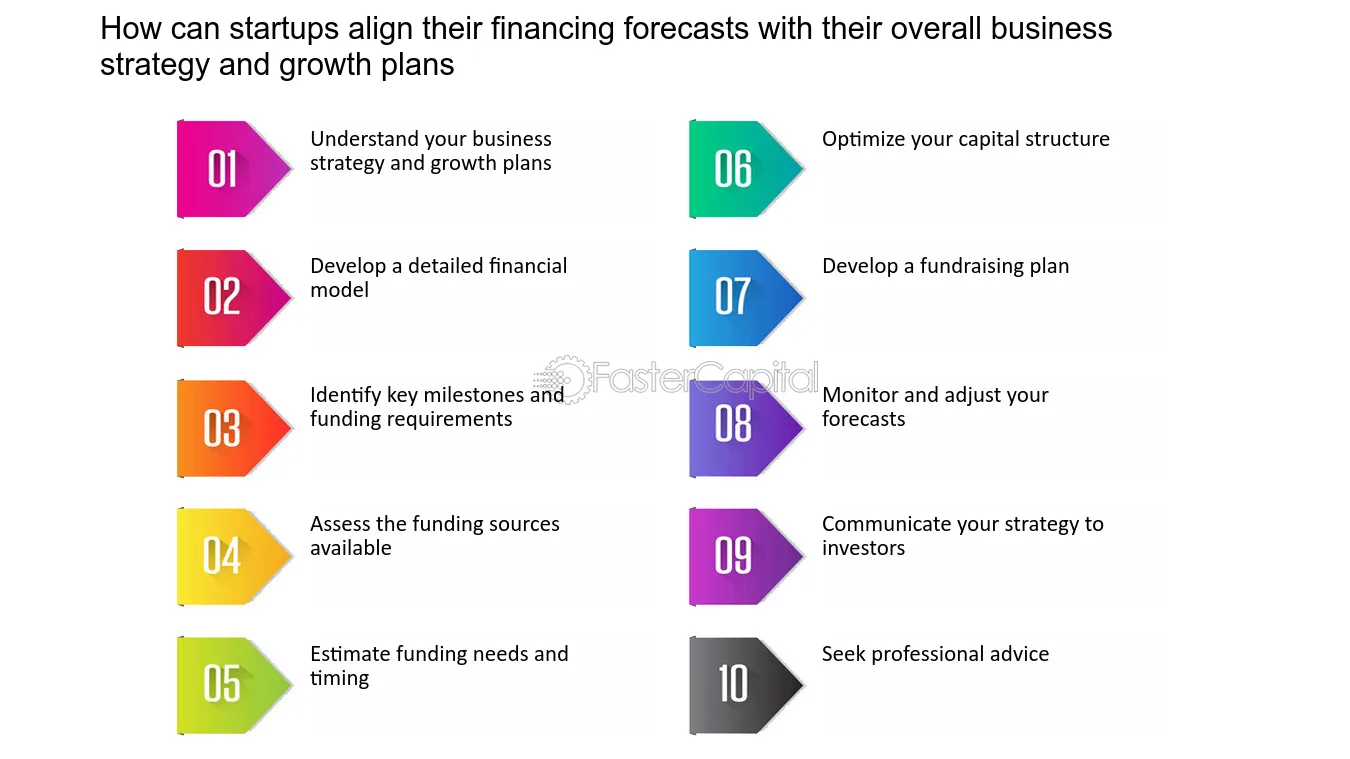 How can startups align their financing forecasts with their overall business strategy and growth plans

01 Understand your business strategy and growth plans

02 Develop a detailed financial model

03 Identify key milestones and funding requirements

04 Assess the funding sources available

05 Estimate funding needs and timing

06 Optimize your capital structure

07 Develop a fundraising plan

08 Monitor and adjust your forecasts

09 Communicate your strategy to investors

10 Seek professional advice

FasterCapital